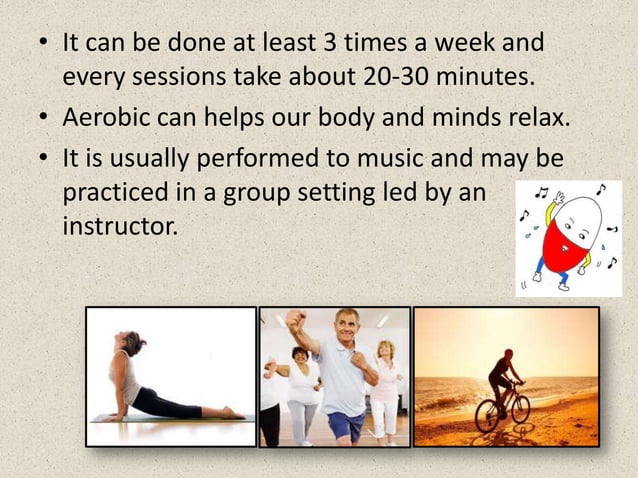 • It can be done at least 3 times a week and every sessions take about 20-30 minutes.
• Aerobic can helps our body and minds relax.
• It is usually performed to music and may be practiced in a group setting led by an instructor.